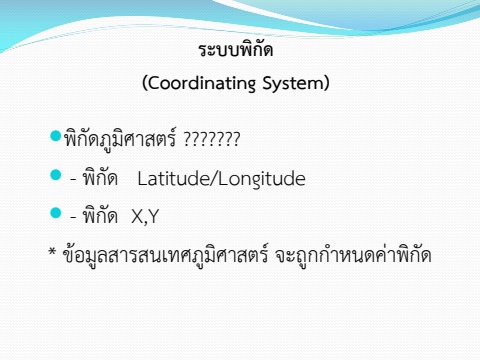 ระบบพิกัด
(Coordinating System)

พิกัดภูมิศาสตร์ ???????

- พิกัด Latitude/Longitude

- พิกัด X,Y

* ข้อมูลสารสนเทศภูมิศาสตร์ จะถูกกำหนดค่าพิกัด